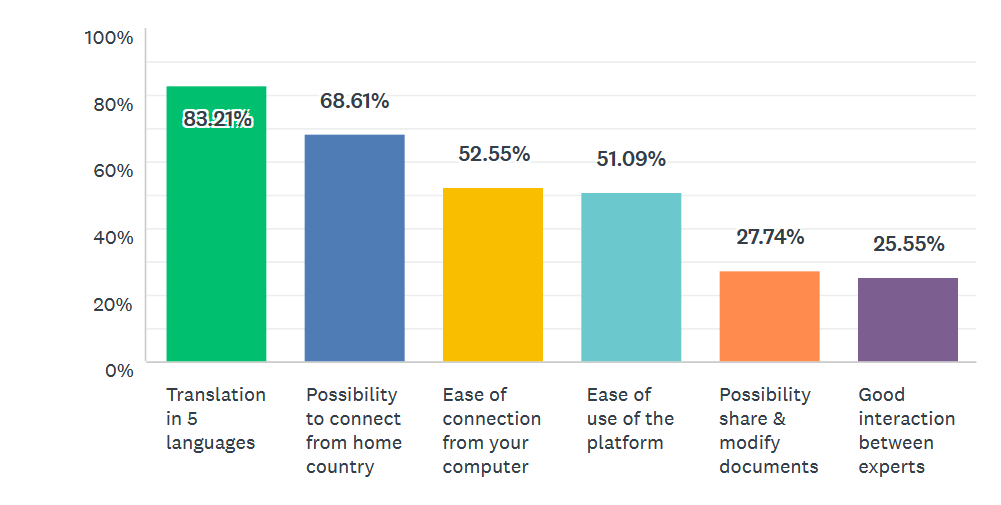 100%
80%
60%
40%
20%
0%

83.21%
68.61%
52.55%
51.09%
27.74%
25.55%

Translation in 5 languages
Possibility to connect from home country
Ease of connection from your computer
Ease of use of the platform
Possibility share & modify documents
Good interaction between experts